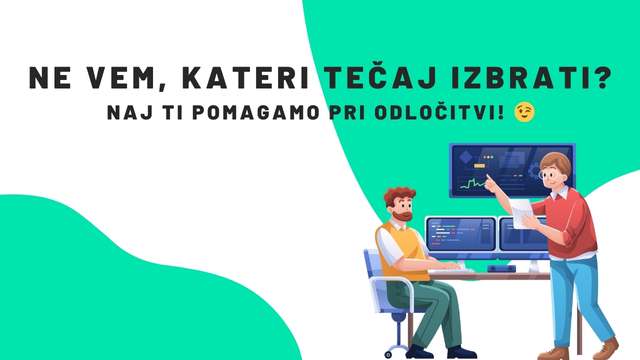 NE VEM, KATERI TEČAJ IZBRATI?
NAJ TI POMAGAMO PRI ODLOČITVI! 😉